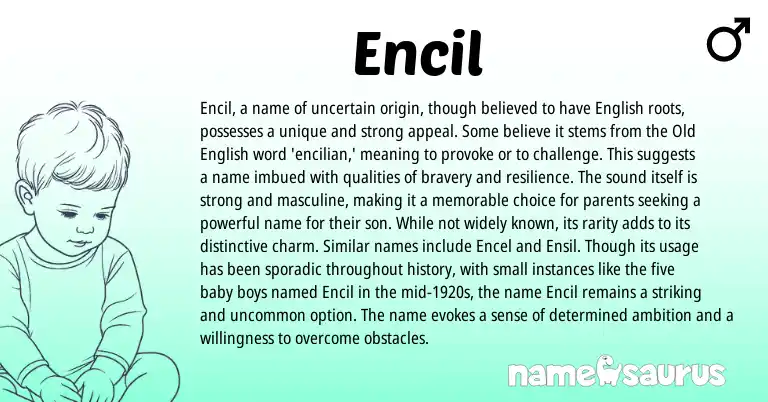 Encil

♂

Encil, a name of uncertain origin, though believed to have English roots, possesses a unique and strong appeal. Some believe it stems from the Old English word 'encilian,' meaning to provoke or to challenge. This suggests a name imbued with qualities of bravery and resilience. The sound itself is strong and masculine, making it a memorable choice for parents seeking a powerful name for their son. While not widely known, its rarity adds to its distinctive charm. Similar names include Encel and Ensil. Though its usage has been sporadic throughout history, with small instances like the five baby boys named Encil in the mid-1920s, the name Encil remains a striking and uncommon option. The name evokes a sense of determined ambition and a willingness to overcome obstacles.

namesaurus